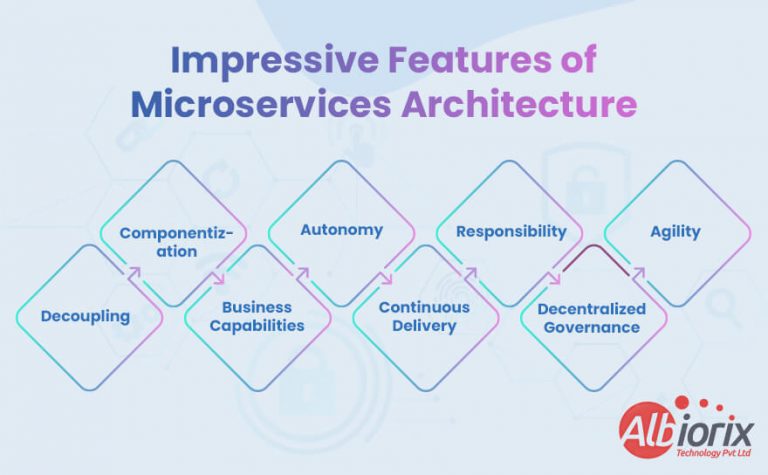 Impressive Features of Microservices Architecture

Decoupling

Componentization

Business Capabilities

Autonomy

Continuous Delivery

Responsibility

Decentralized Governance

Agility

Albiorix
Technology Pvt Ltd